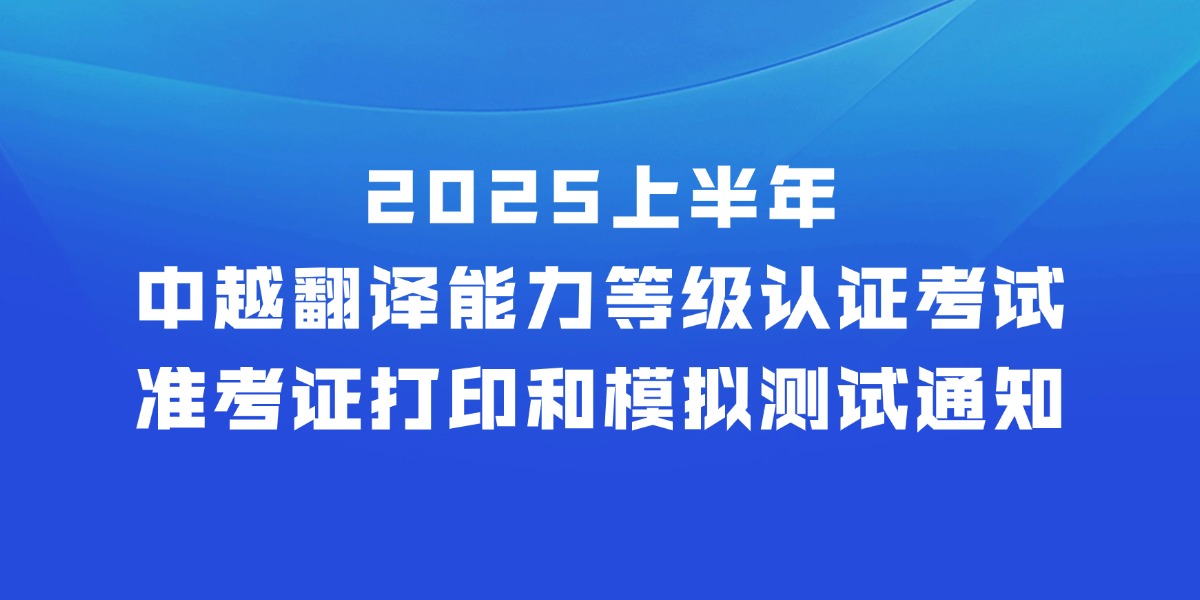 2025上半年
中越翻译能力等级认证考试
准考证打印和模拟测试通知